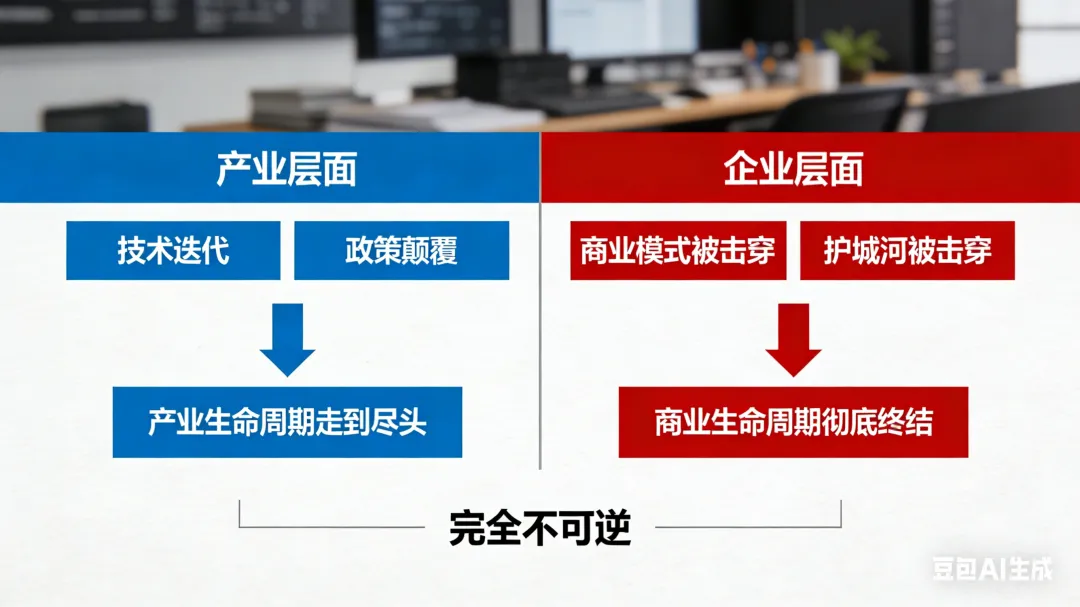 产业层面

技术迭代

政策颠覆

产业生命周期走到尽头

企业层面

商业模式被击穿

护城河被击穿

商业生命周期彻底终结

完全不可逆

豆包AI生成